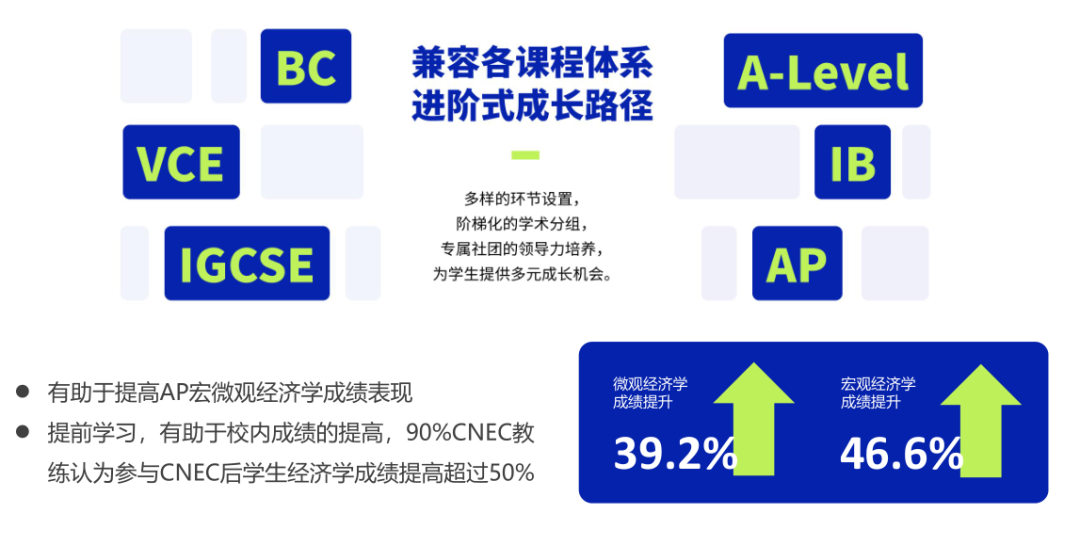 BC

VCE

IGCSE

兼容各课程体系
进阶式成长路径

多样的环节设置，
阶梯化的学术分组，
专属社团的领导力培养，
为学生提供多元成长机会。

A-Level

IB

AP

● 有助于提高AP宏微观经济学成绩表现
● 提前学习，有助于校内成绩的提高，90%CNEC教练认为参与CNEC后学生经济学成绩提高超过50%

微观经济学
成绩提升
39.2%

宏观经济学
成绩提升
46.6%